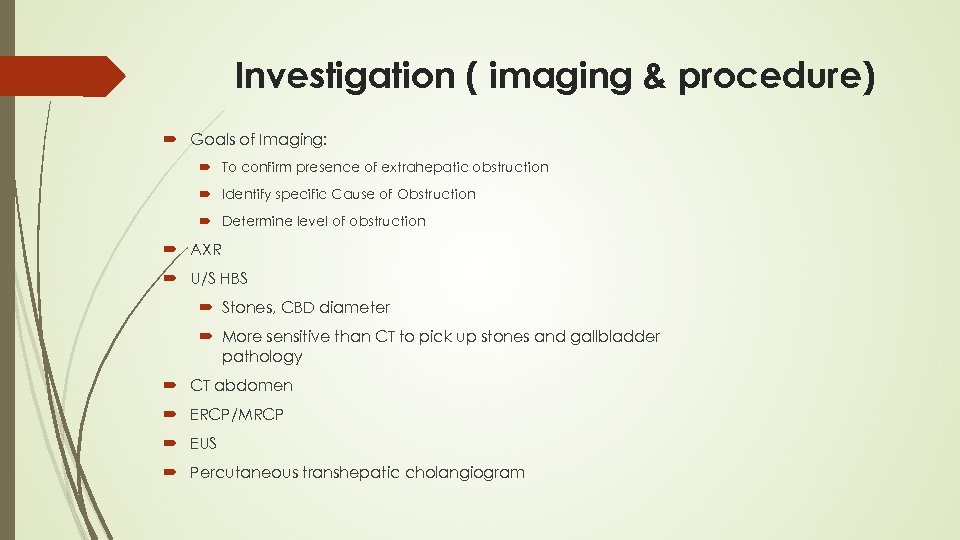 Investigation ( imaging & procedure)

Goals of Imaging:

To confirm presence of extrahepatic obstruction

Identify specific Cause of Obstruction

Determine level of obstruction

AXR

U/S HBS

Stones, CBD diameter

More sensitive than CT to pick up stones and gallbladder pathology

CT abdomen

ERCP/MRCP

EUS

Percutaneous transhepatic cholangiogram